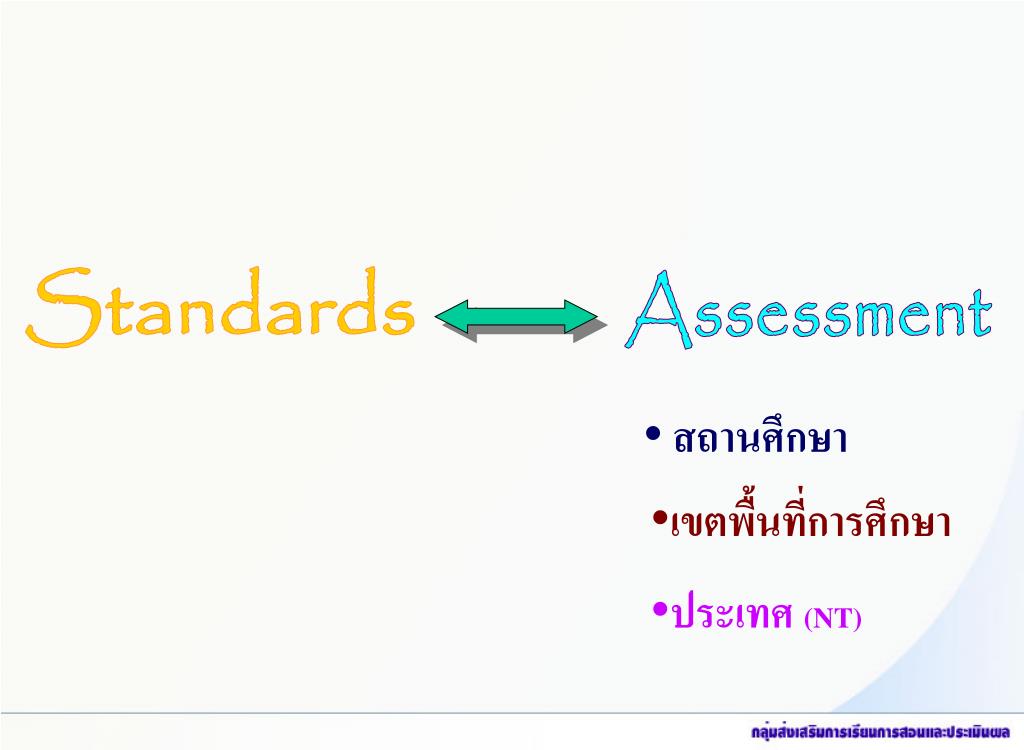 Standards Assessment

• สถานศึกษา

•เขตพื้นที่การศึกษา

•ประเทศ (NT)

กลุ่มส่งเสริมการเรียนการสอนและประเมินผล